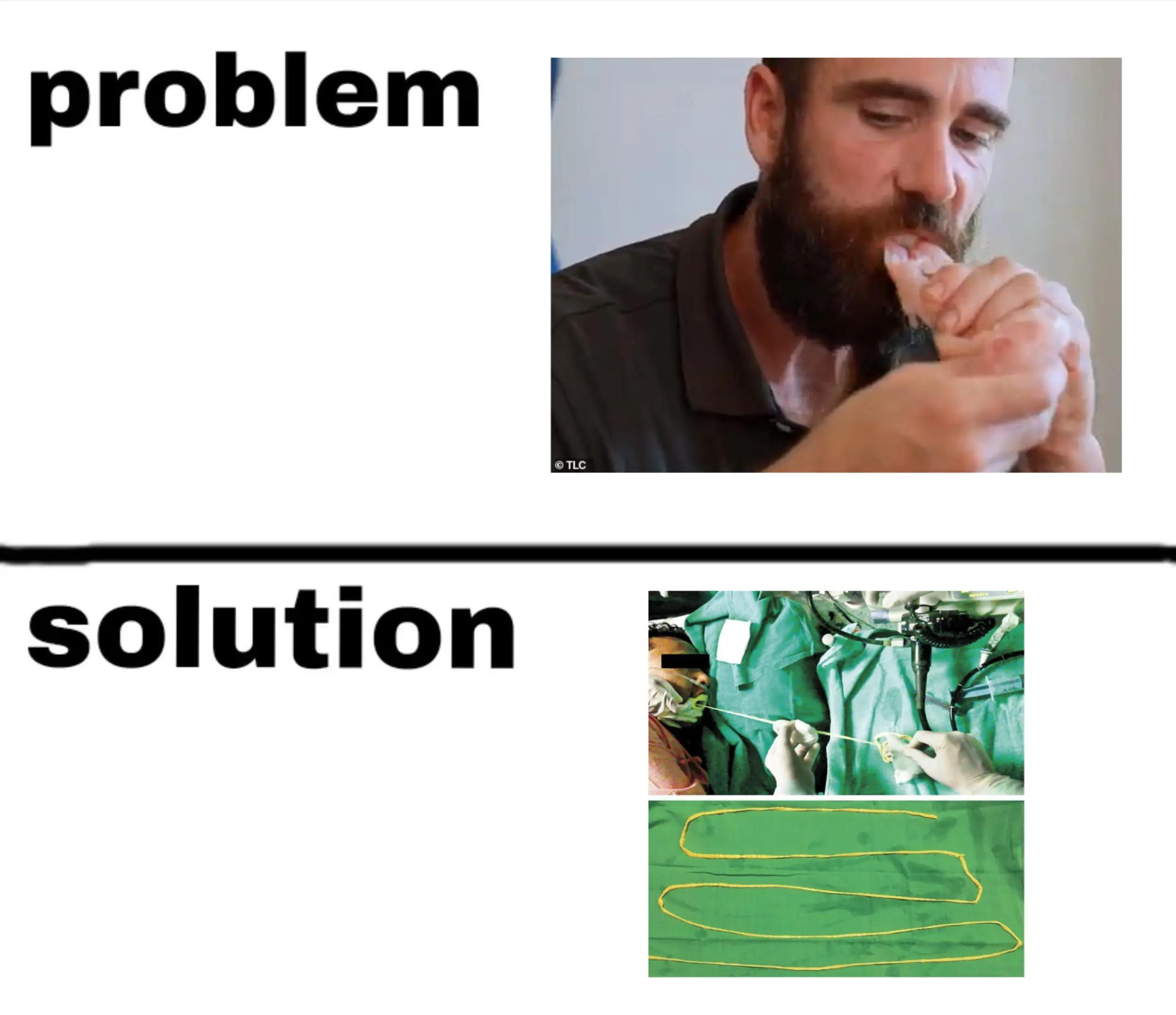 problem

© TLC

solution